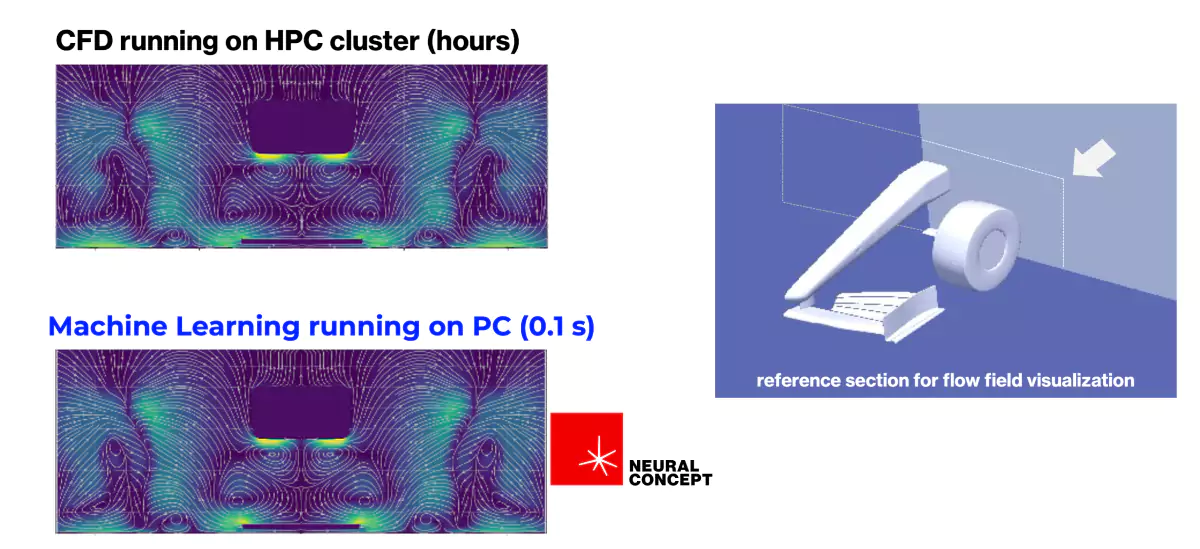 CFD running on HPC cluster (hours)

Machine Learning running on PC (0.1 s)

NEURAL CONCEPT

reference section for flow field visualization